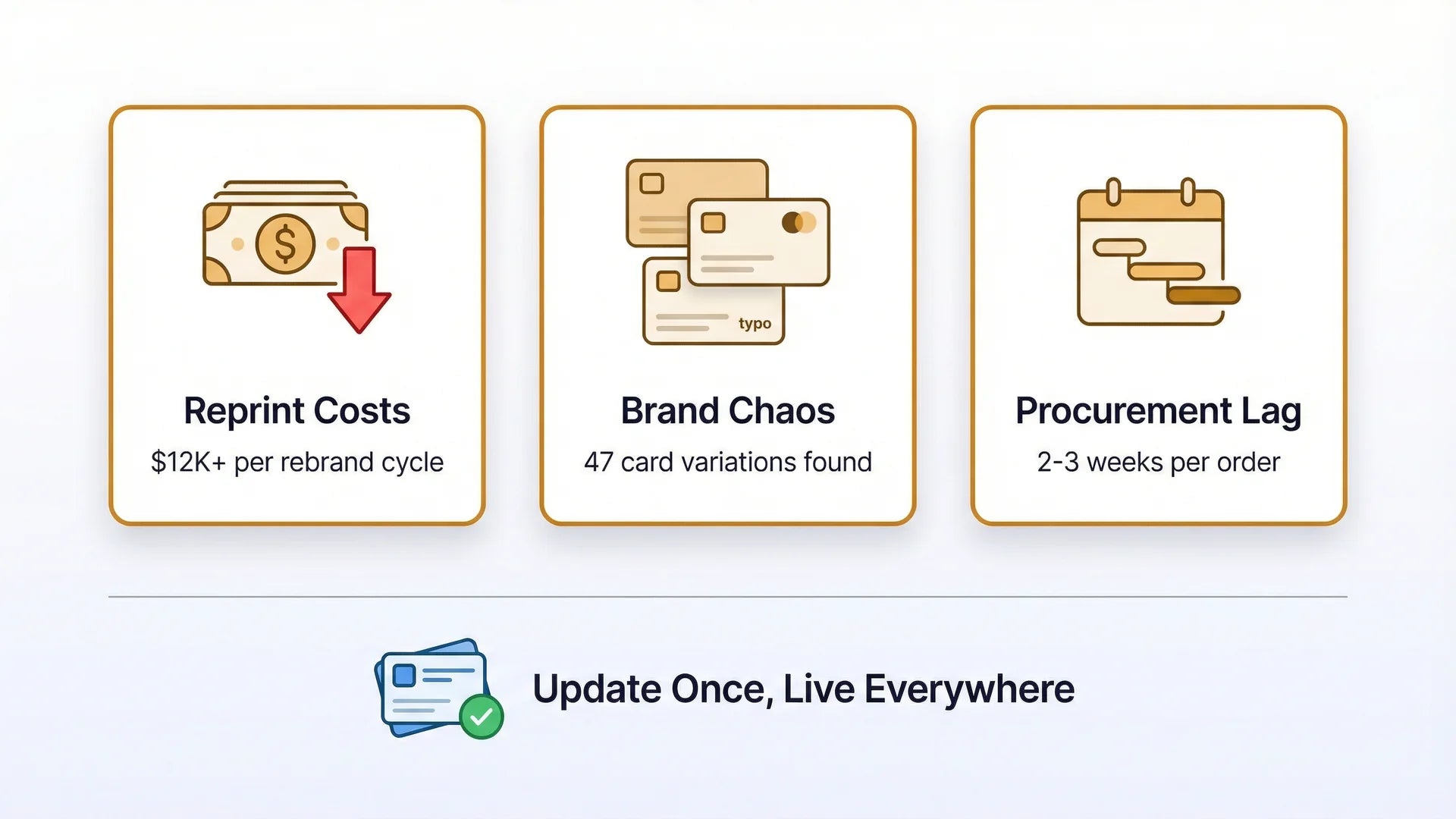 $

Reprint Costs

\$12K+ per rebrand cycle

typo

Brand Chaos

47 card variations found

Procurement Lag

2-3 weeks per order

Update Once, Live Everywhere